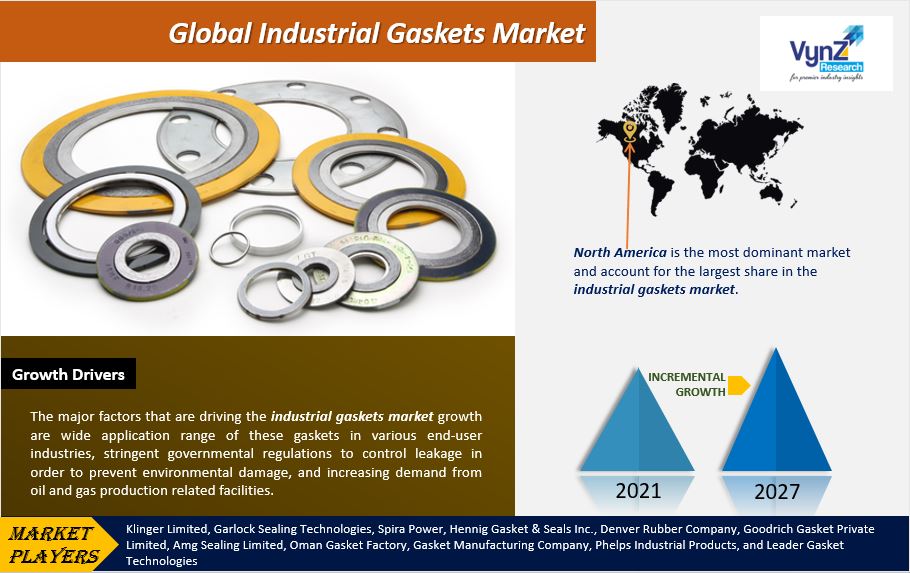 Global Industrial Gaskets Market

VynZ Research
for premier industry insights

North America is the most dominant market and account for the largest share in the industrial gaskets market.

Growth Drivers

The major factors that are driving the industrial gaskets market growth are wide application range of these gaskets in various end-user industries, stringent governmental regulations to control leakage in order to prevent environmental damage, and increasing demand from oil and gas production related facilities.

INCREMENTAL GROWTH

2021

2027

MARKET PLAYERS

Klinger Limited, Garlock Sealing Technologies, Spira Power, Hennig Gasket & Seals Inc., Denver Rubber Company, Goodrich Gasket Private Limited, Amg Sealing Limited, Oman Gasket Factory, Gasket Manufacturing Company, Phelps Industrial Products, and Leader Gasket Technologies